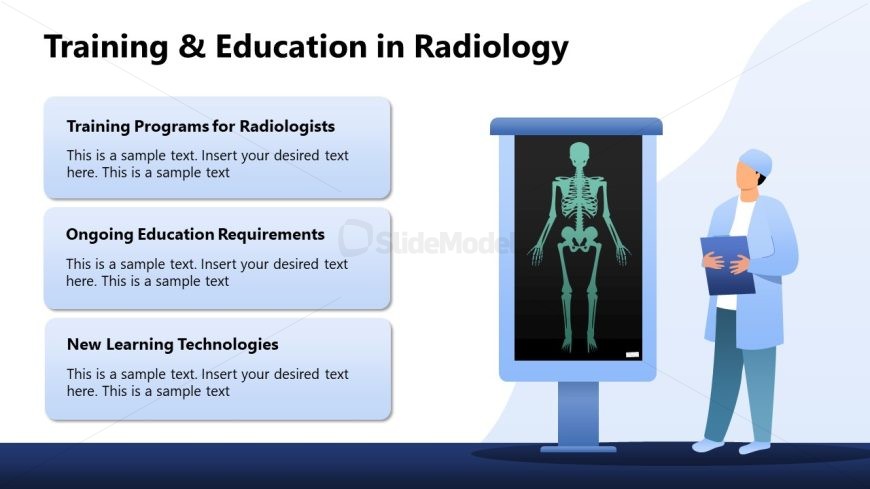 Training & Education in Radiology

Training Programs for Radiologists

This is a sample text. Insert your desired text here. This is a sample text

Ongoing Education Requirements

This is a sample text. Insert your desired text here. This is a sample text

New Learning Technologies

This is a sample text. Insert your desired text here. This is a sample text

SlideModel